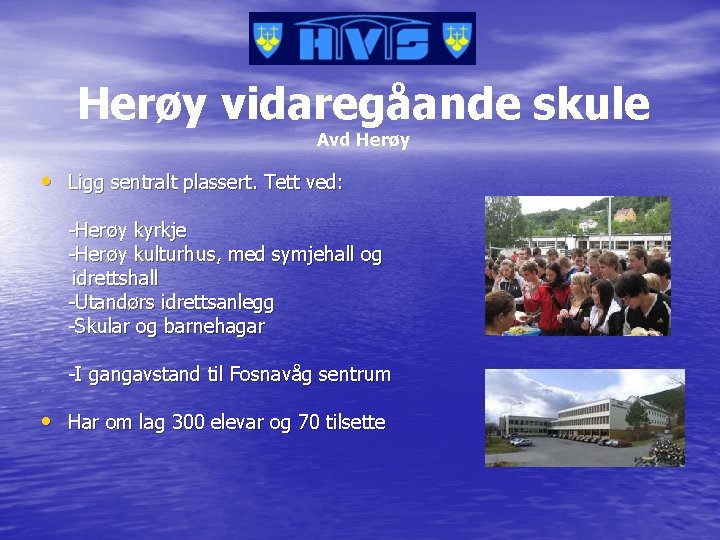 HVS

Herøy vidaregåande skule
Avd Herøy

• Ligg sentralt plassert. Tett ved:

-Herøy kyrkje
-Herøy kulturhus, med symjehall og idrettshall
-Utandørs idrettsanlegg
-Skular og barnehagar

-I gangavstand til Fosnavåg sentrum

• Har om lag 300 elevar og 70 tilsette